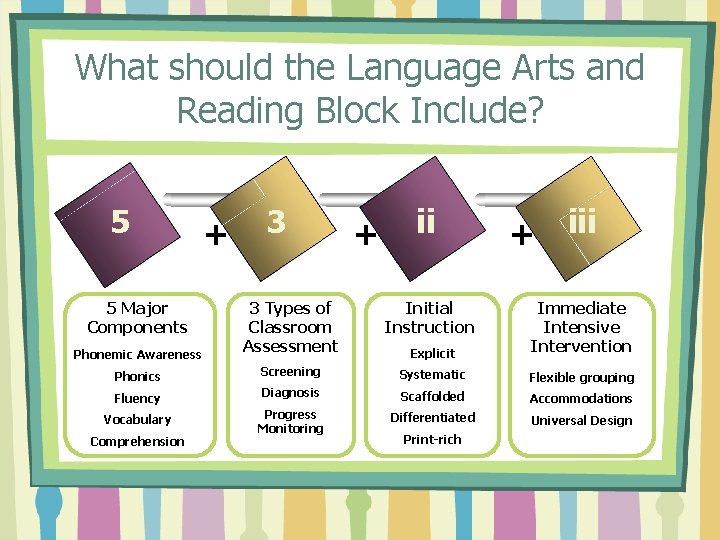 What should the Language Arts and Reading Block Include?

5 + 3 + ii + iii

5 Major Components
Phonemic Awareness
Phonics
Fluency
Vocabulary
Comprehension

3 Types of Classroom Assessment
Screening
Diagnosis
Progress Monitoring

Initial Instruction
Explicit
Systematic
Scaffolded
Differentiated
Print-rich

Immediate Intensive Intervention
Flexible grouping
Accommodations
Universal Design